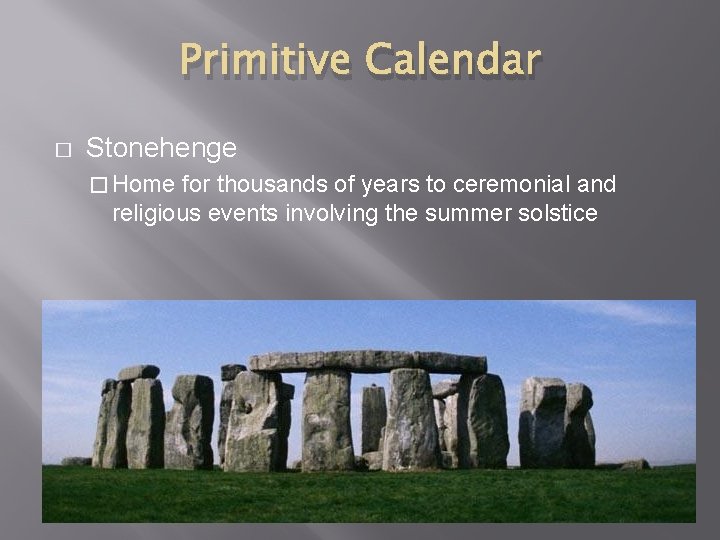 Primitive Calendar

□ Stonehenge

□ Home for thousands of years to ceremonial and religious events involving the summer solstice